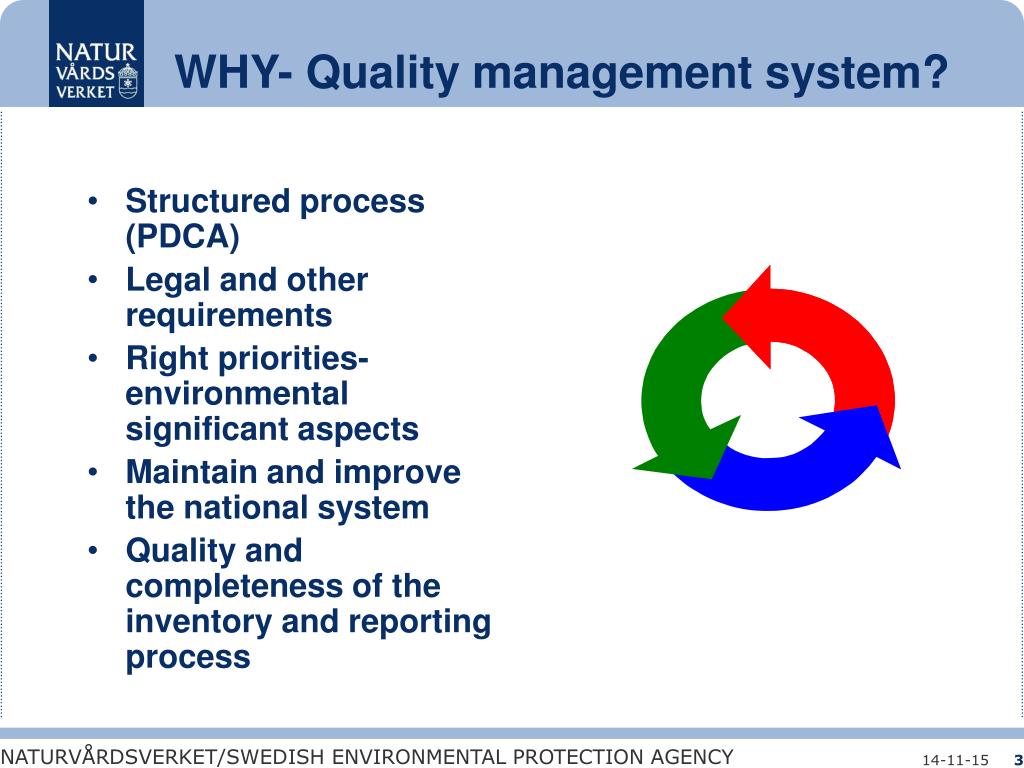 NATUR
VÅRDS
VERKET

WHY- Quality management system?

• Structured process (PDCA)
• Legal and other requirements
• Right priorities- environmental significant aspects
• Maintain and improve the national system
• Quality and completeness of the inventory and reporting process

NATURVÅRDSVERKET/SWEDISH ENVIRONMENTAL PROTECTION AGENCY 14-11-15 3